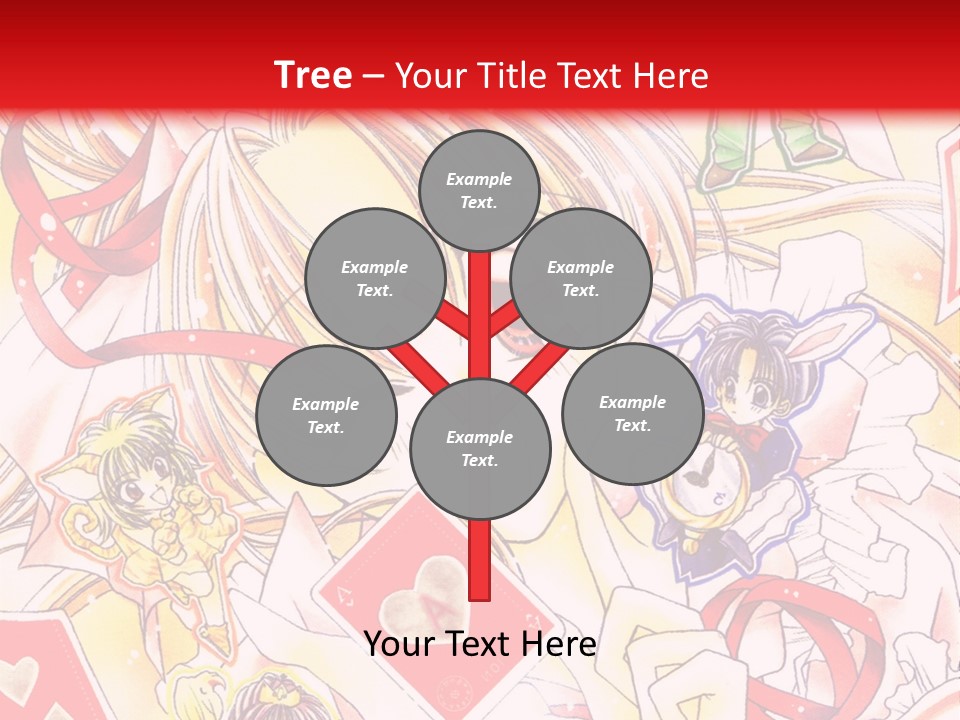 Tree – Your Title Text Here

Example Text.

Example Text.

Example Text.

Example Text.

Example Text.

Example Text.

Your Text Here